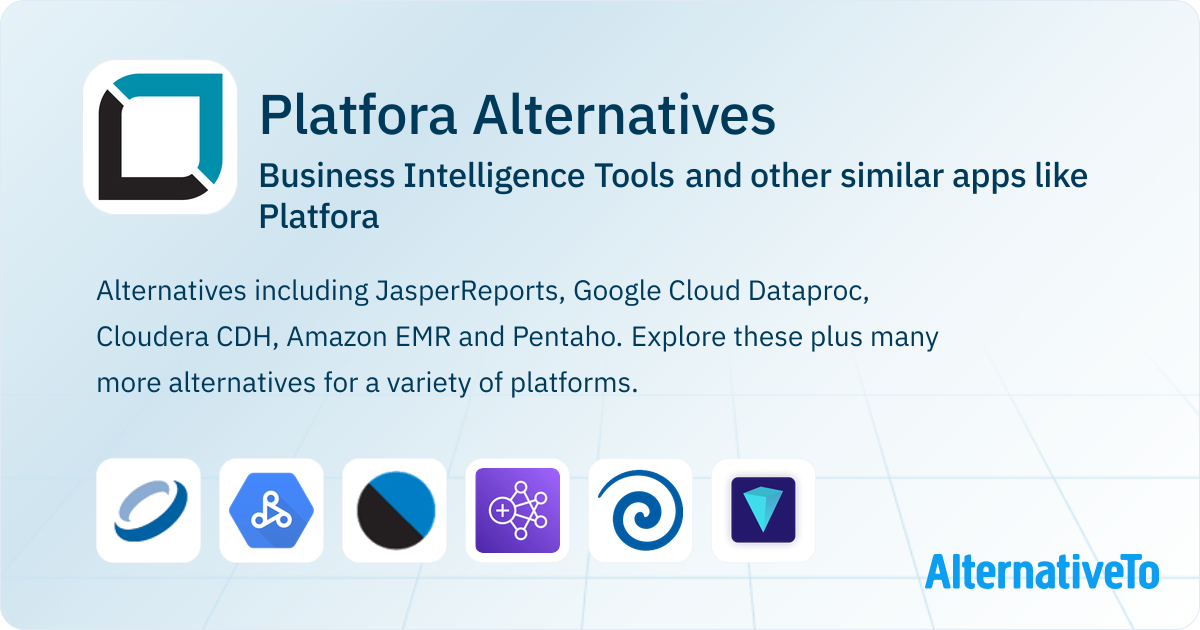 Platfora Alternatives

Business Intelligence Tools and other similar apps like Platfora

Alternatives including JasperReports, Google Cloud Dataproc, Cloudera CDH, Amazon EMR and Pentaho. Explore these plus many more alternatives for a variety of platforms.

AlternativeTo